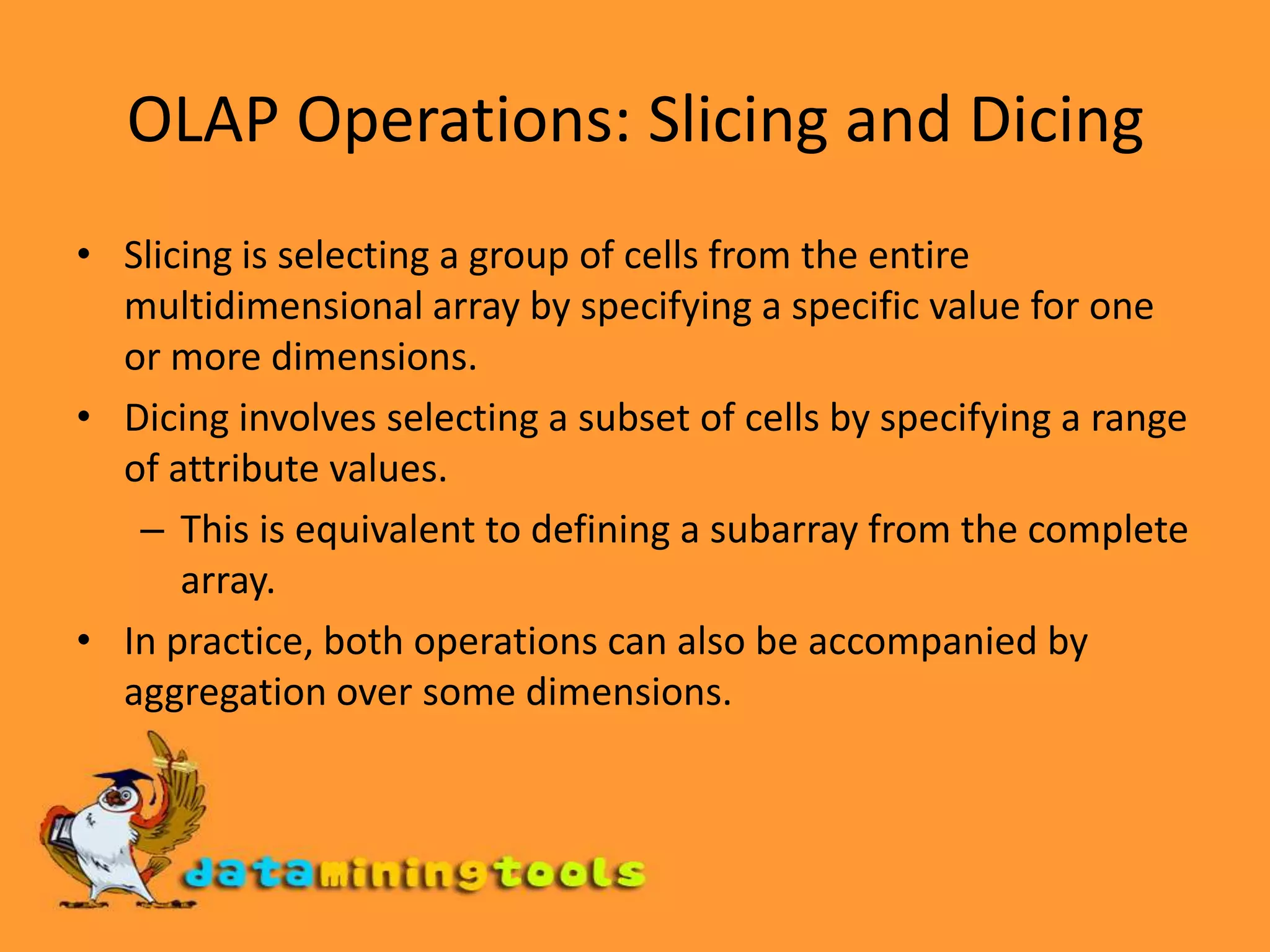 OLAP Operations: Slicing and Dicing

• Slicing is selecting a group of cells from the entire multidimensional array by specifying a specific value for one or more dimensions.

• Dicing involves selecting a subset of cells by specifying a range of attribute values.

– This is equivalent to defining a subarray from the complete array.

• In practice, both operations can also be accompanied by aggregation over some dimensions.

dataminingtools